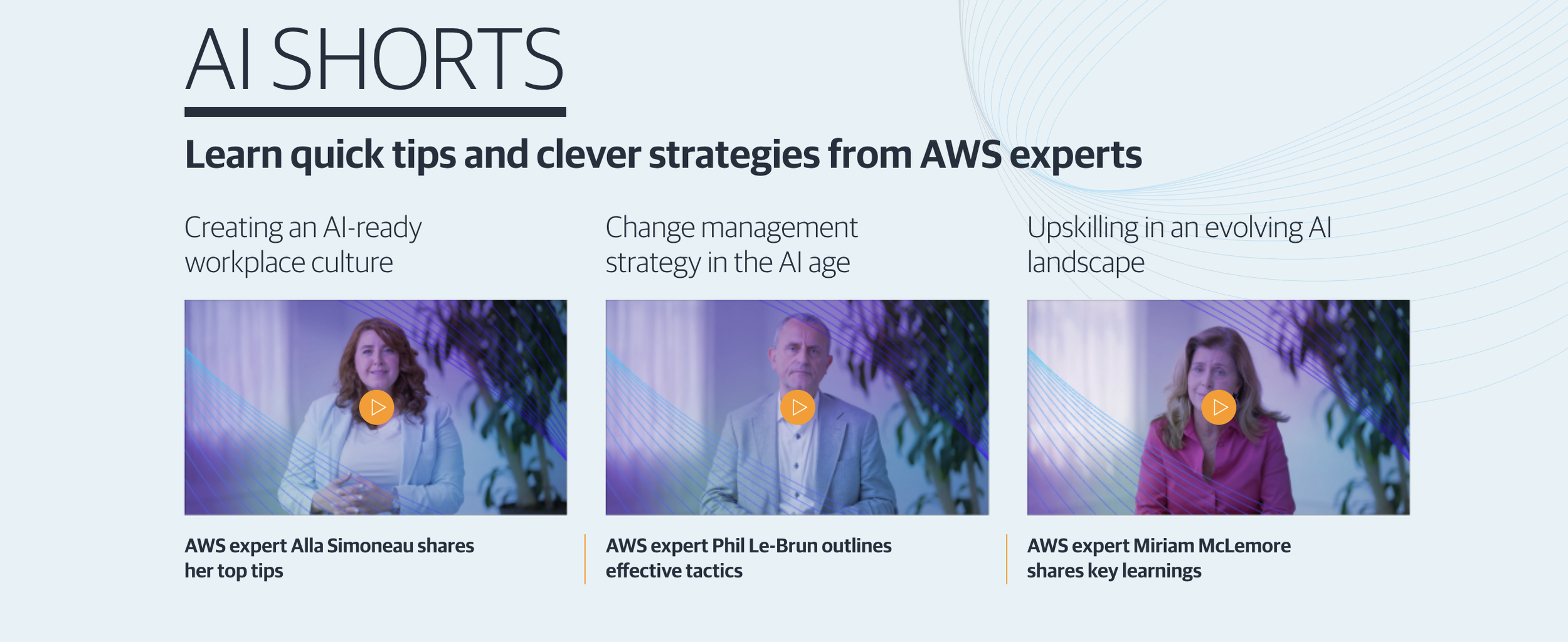 AI SHORTS

Learn quick tips and clever strategies from AWS experts

Creating an AI-ready workplace culture

AWS expert Alla Simoneau shares her top tips

Change management strategy in the AI age

AWS expert Phil Le-Brun outlines effective tactics

Upskilling in an evolving AI landscape

AWS expert Miriam McLemore shares key learnings